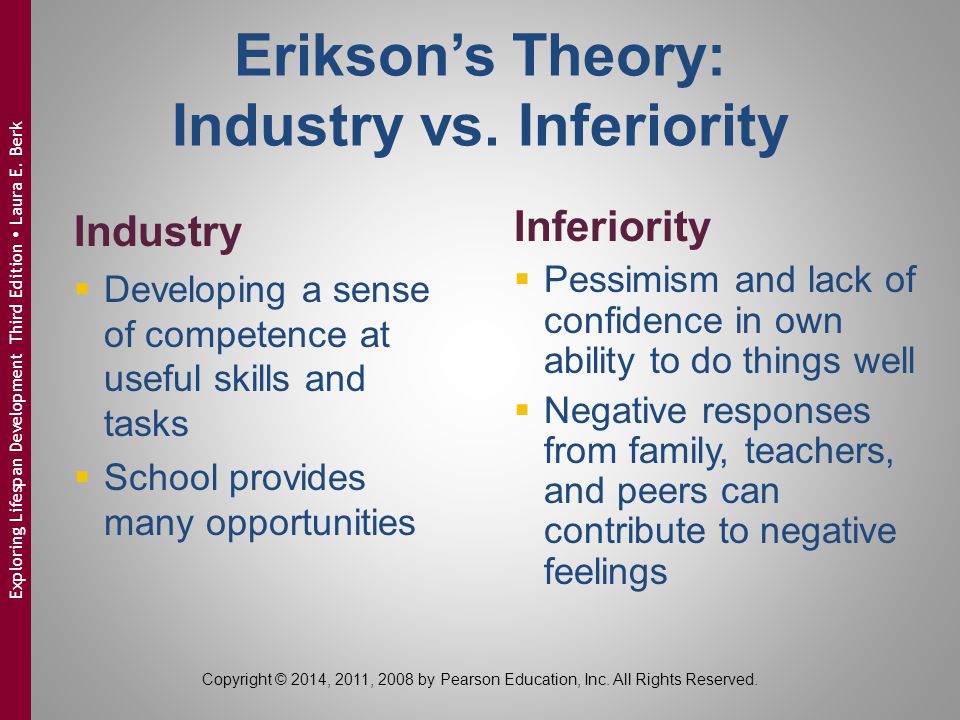 Exploring Lifespan Development Third Edition • Laura E. Berk

Erikson's Theory: Industry vs. Inferiority

Industry

- Developing a sense of competence at useful skills and tasks
- School provides many opportunities

Inferiority

- Pessimism and lack of confidence in own ability to do things well
- Negative responses from family, teachers, and peers can contribute to negative feelings

Copyright © 2014, 2011, 2008 by Pearson Education, Inc. All Rights Reserved.